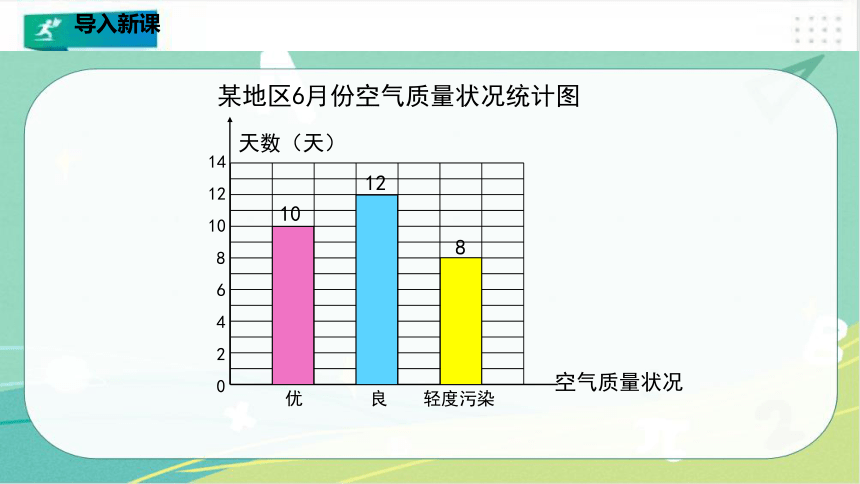 导入新课

某地区6月份空气质量状况统计图

天数（天）

14
12
10
8
6
4
2
0

10
12
8

优
良
轻度污染

空气质量状况